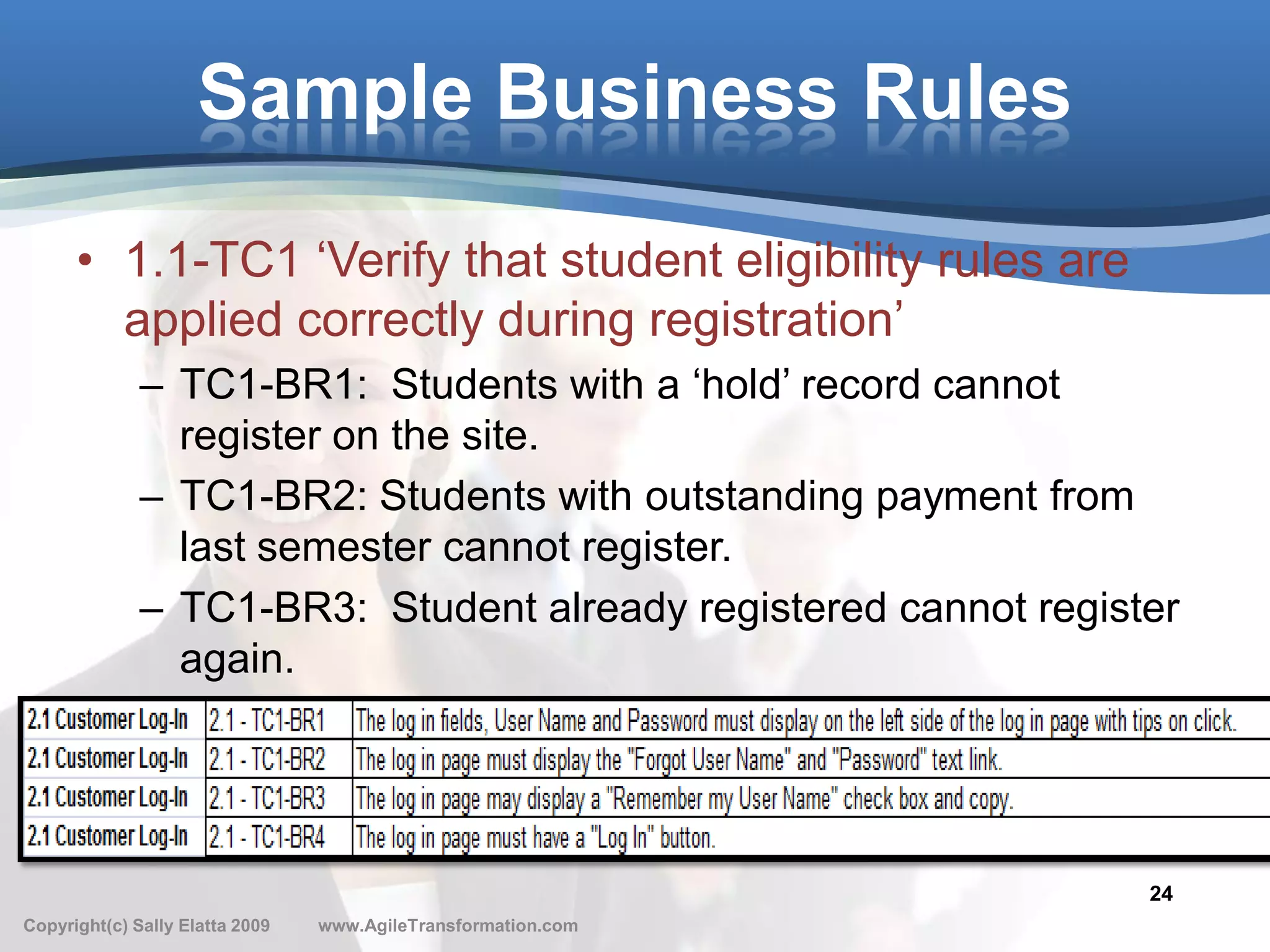 Sample Business Rules

• 1.1-TC1 ‘Verify that student eligibility rules are applied correctly during registration’
– TC1-BR1: Students with a ‘hold’ record cannot register on the site.
– TC1-BR2: Students with outstanding payment from last semester cannot register.
– TC1-BR3: Student already registered cannot register again.

| 2.1 Customer Log-In | 2.1 - TC1-BR1 | The log in fields, User Name and Password must display on the left side of the log in page with tips on click. |
|---|---|---|
| 2.1 Customer Log-In | 2.1 - TC1-BR2 | The log in page must display the "Forgot User Name" and "Password" text link. |
| 2.1 Customer Log-In | 2.1 - TC1-BR3 | The log in page may display a "Remember my User Name" check box and copy. |
| 2.1 Customer Log-In | 2.1 - TC1-BR4 | The log in page must have a "Log In" button. |

24

Copyright(c) Sally Elatta 2009 www.AgileTransformation.com